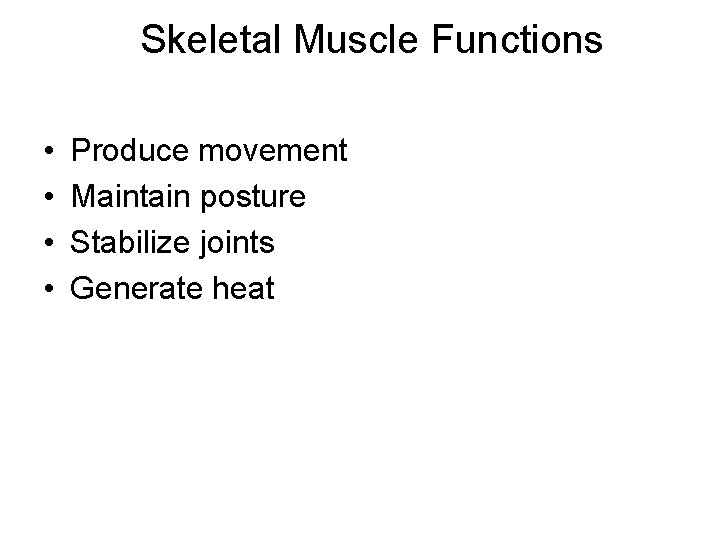 Skeletal Muscle Functions

• Produce movement
• Maintain posture
• Stabilize joints
• Generate heat